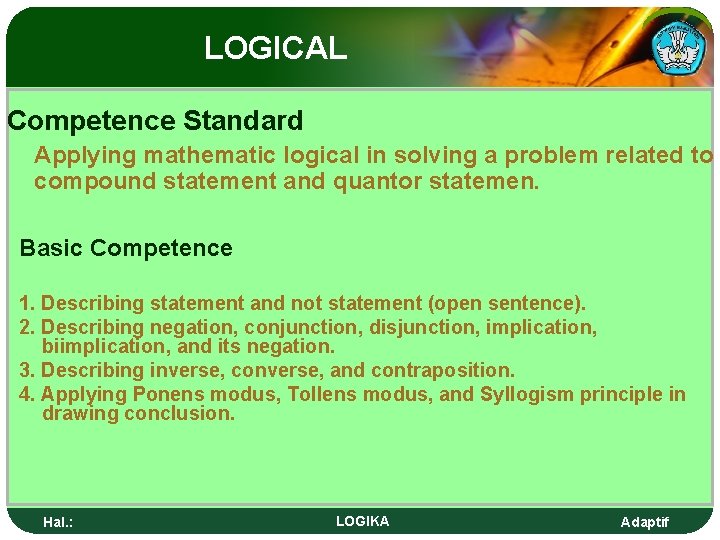 LOGICAL

Competence Standard

Applying mathematic logical in solving a problem related to compound statement and quantor statemen.

Basic Competence

1. Describing statement and not statement (open sentence).
2. Describing negation, conjunction, disjunction, implication, biimplication, and its negation.
3. Describing inverse, converse, and contraposition.
4. Applying Ponens modus, Tollens modus, and Syllogism principle in drawing conclusion.

Hal.:
LOGIKA
Adaptif